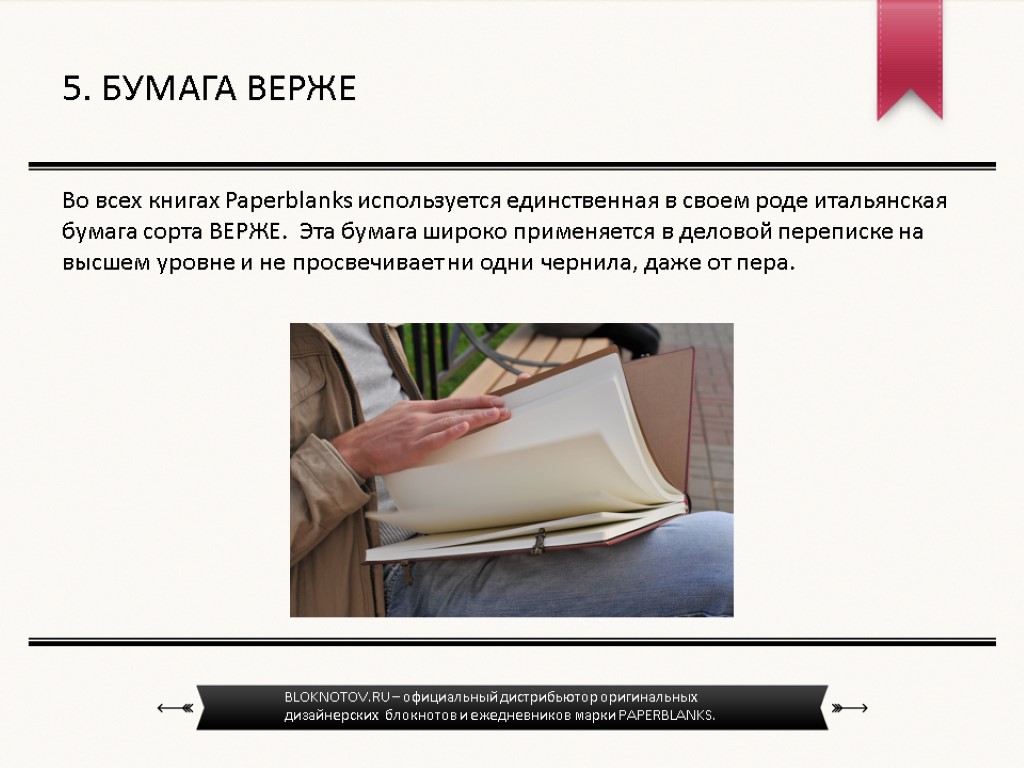 5. БУМАГА ВЕРЖЕ

Во всех книгах Paperblanks используется единственная в своем роде итальянская бумага сорта ВЕРЖЕ. Эта бумага широко применяется в деловой переписке на высшем уровне и не просвечивает ни одни чернила, даже от пера.

BLOKNOTOV.RU – официальный дистрибьютор оригинальных дизайнерских блокнотов и ежедневников марки PAPERBLANKS.